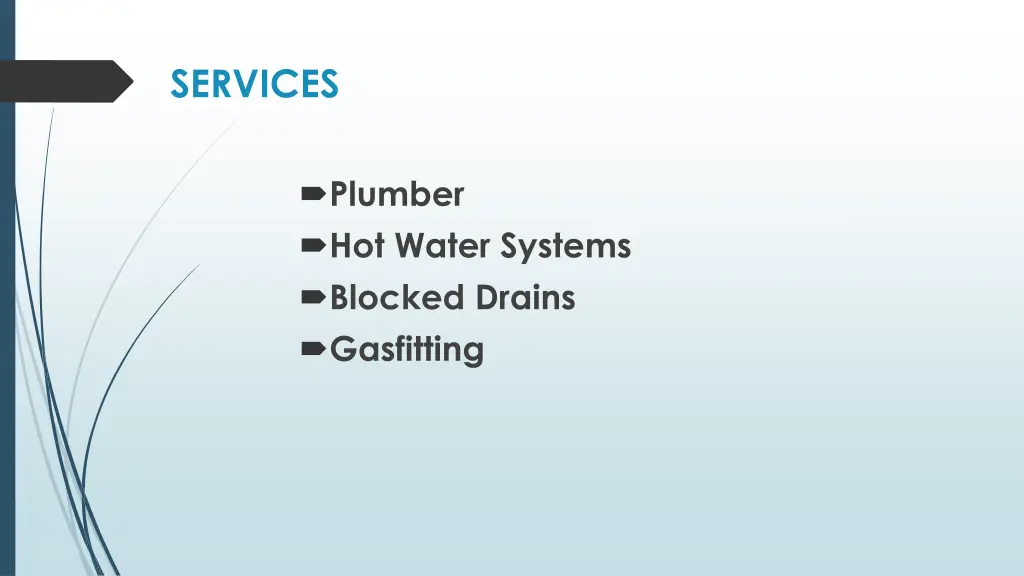 SERVICES

Plumber
Hot Water Systems
Blocked Drains
Gasfitting